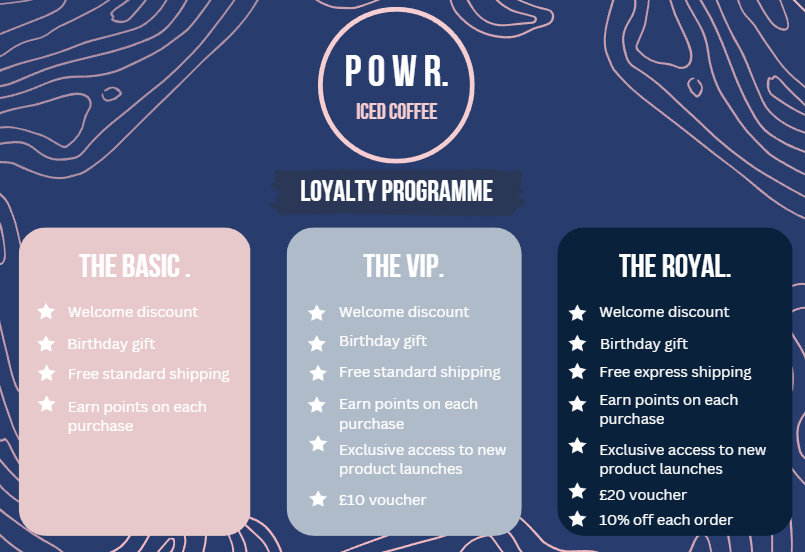 P O W R.
ICED COFFEE

LOYALTY PROGRAMME

THE BASIC .

Welcome discount
Birthday gift
Free standard shipping
Earn points on each purchase

THE VIP.

Welcome discount
Birthday gift
Free standard shipping
Earn points on each purchase
Exclusive access to new product launches
£10 voucher

THE ROYAL.

Welcome discount
Birthday gift
Free express shipping
Earn points on each purchase
Exclusive access to new product launches
£20 voucher
10% off each order